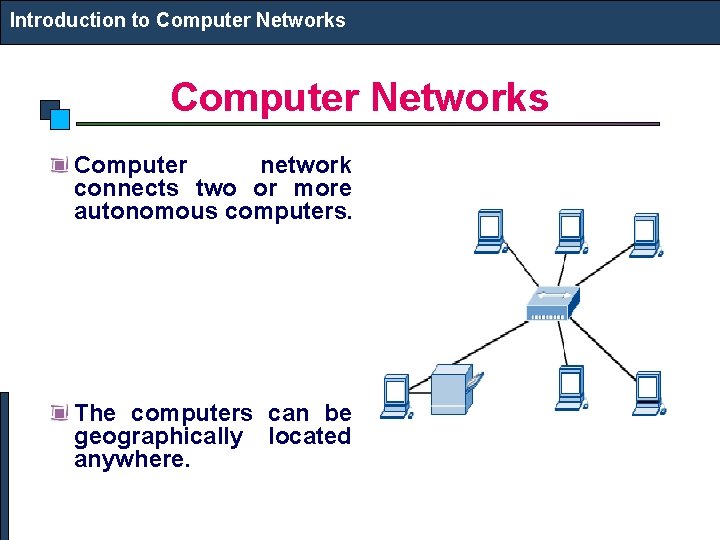 Introduction to Computer Networks

Computer Networks

Computer network connects two or more autonomous computers.

The computers can be geographically located anywhere.